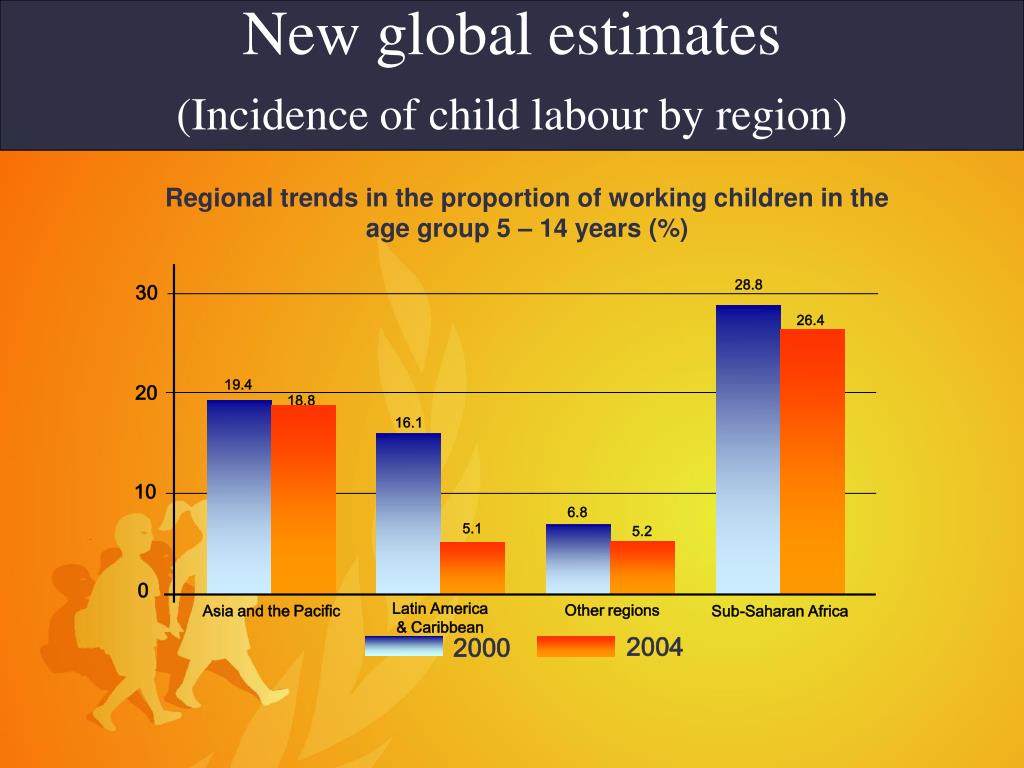 New global estimates
(Incidence of child labour by region)

Regional trends in the proportion of working children in the age group 5 – 14 years (%)

30
20
10
0

19.4
18.8
16.1
5.1
6.8
5.2
28.8
26.4

Asia and the Pacific
Latin America & Caribbean
Other regions
Sub-Saharan Africa

2000
2004